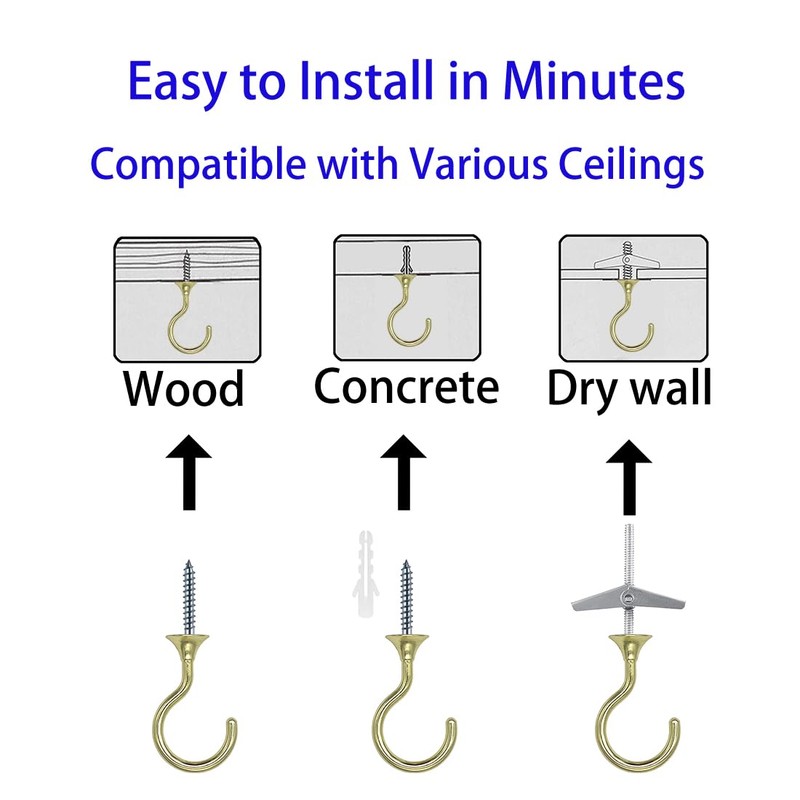 Easy to Install in Minutes

Compatible with Various Ceilings

Wood

Concrete

Dry wall